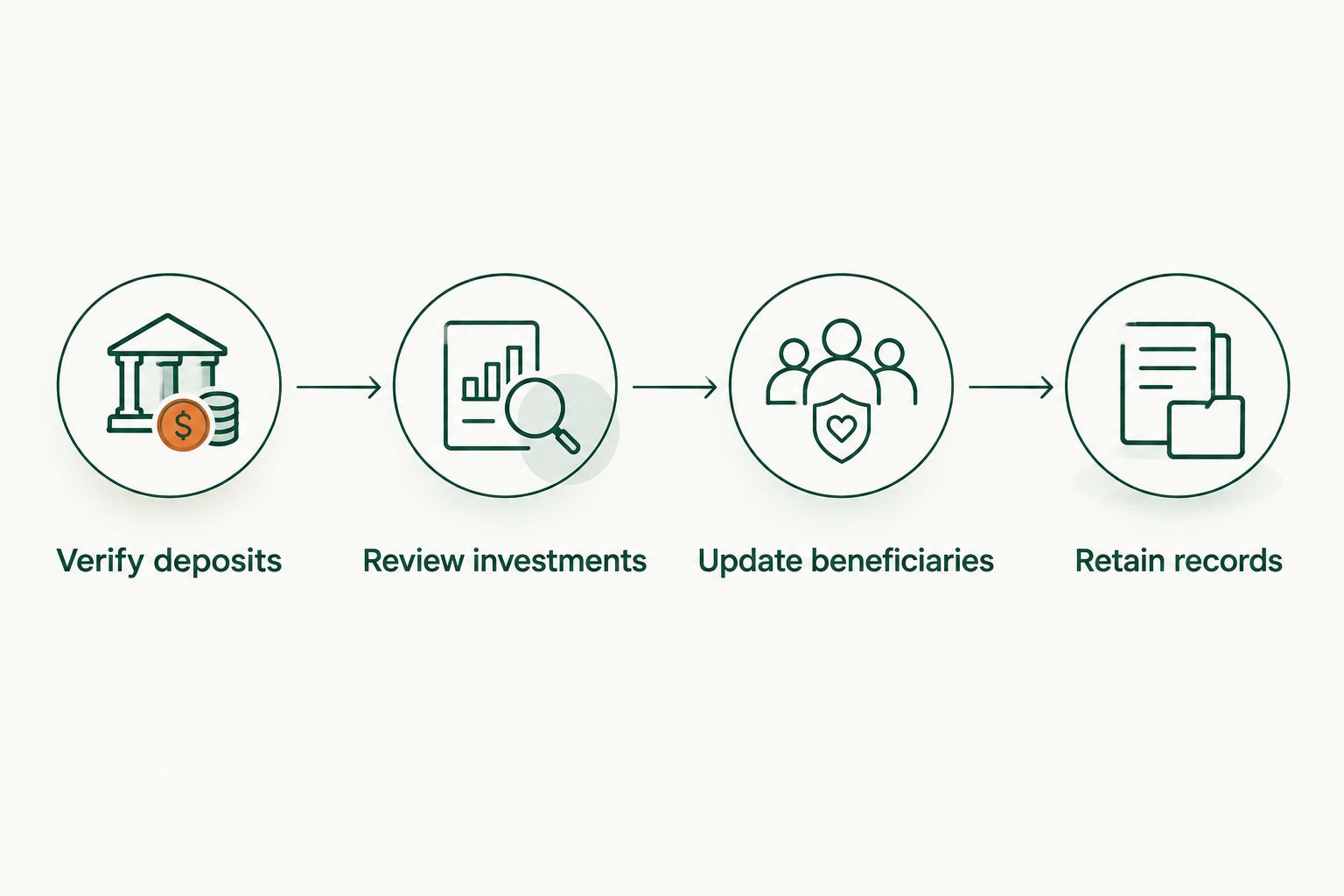 $

Verify deposits

Review investments

Update beneficiaries

Retain records